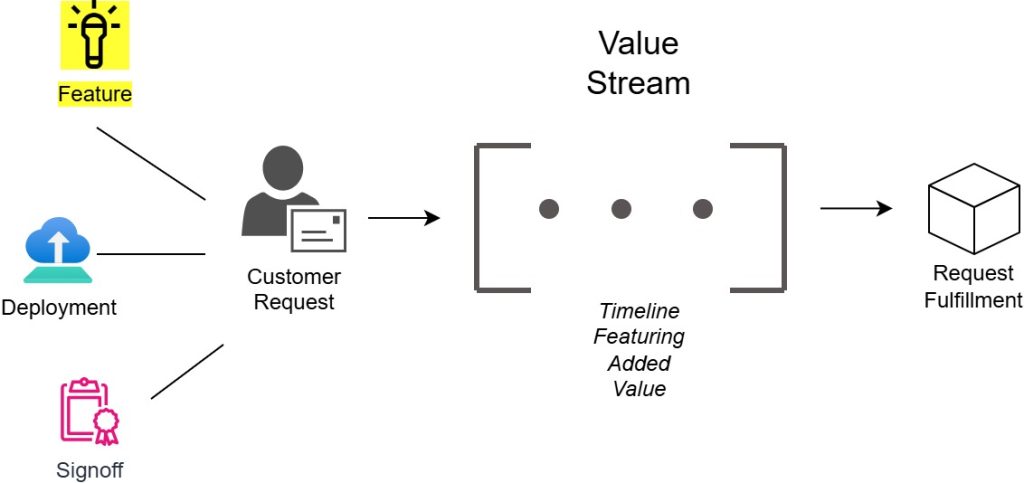 Feature

Deployment

Signoff

Customer Request

Value Stream

Timeline Featuring Added Value

Request Fulfillment